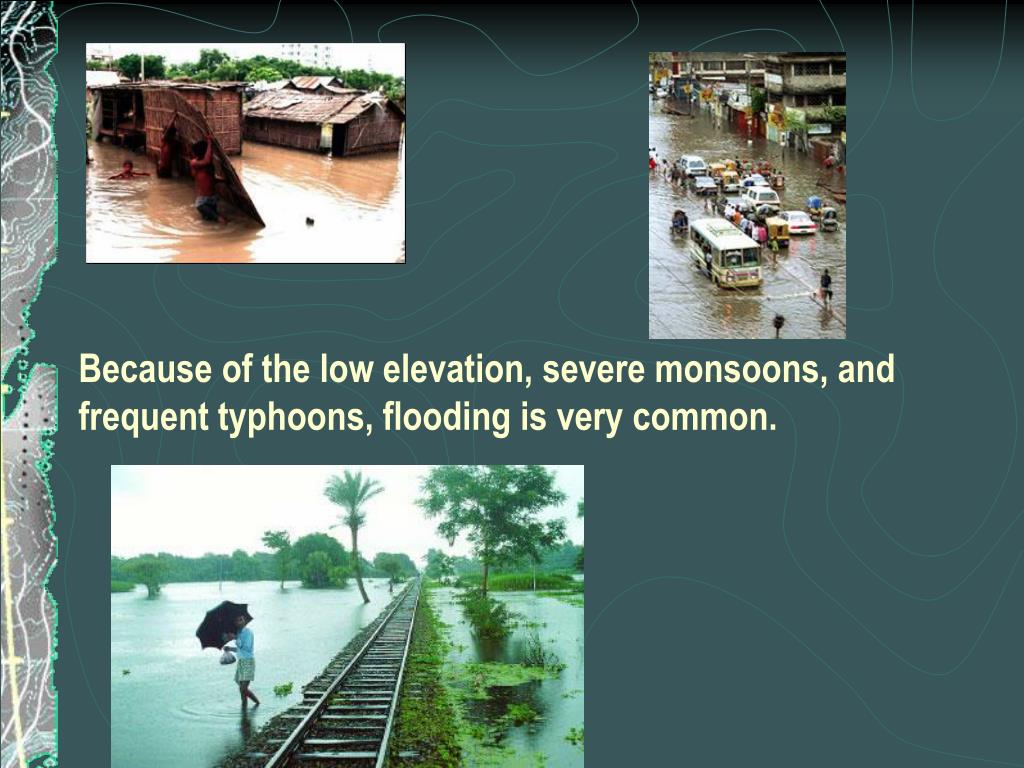 Because of the low elevation, severe monsoons, and frequent typhoons, flooding is very common.